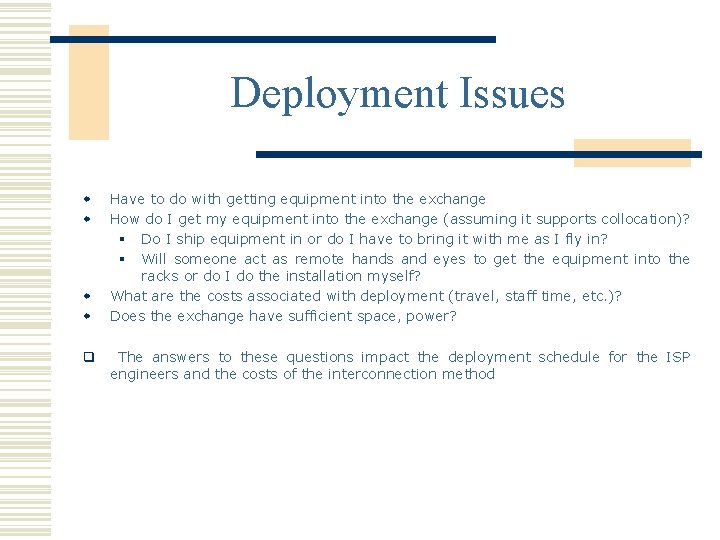 Deployment Issues

- Have to do with getting equipment into the exchange
- How do I get my equipment into the exchange (assuming it supports collocation)?
  - Do I ship equipment in or do I have to bring it with me as I fly in?
  - Will someone act as remote hands and eyes to get the equipment into the racks or do I do the installation myself?
- What are the costs associated with deployment (travel, staff time, etc.)?
- Does the exchange have sufficient space, power?

❑ The answers to these questions impact the deployment schedule for the ISP engineers and the costs of the interconnection method